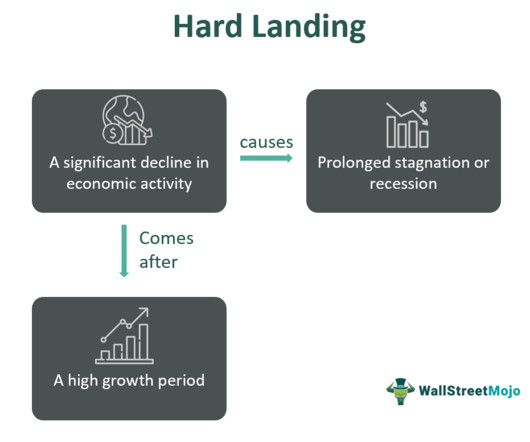 Hard Landing

A significant decline in economic activity

causes

Prolonged stagnation or recession

Comes after

A high growth period

WallStreetMojo